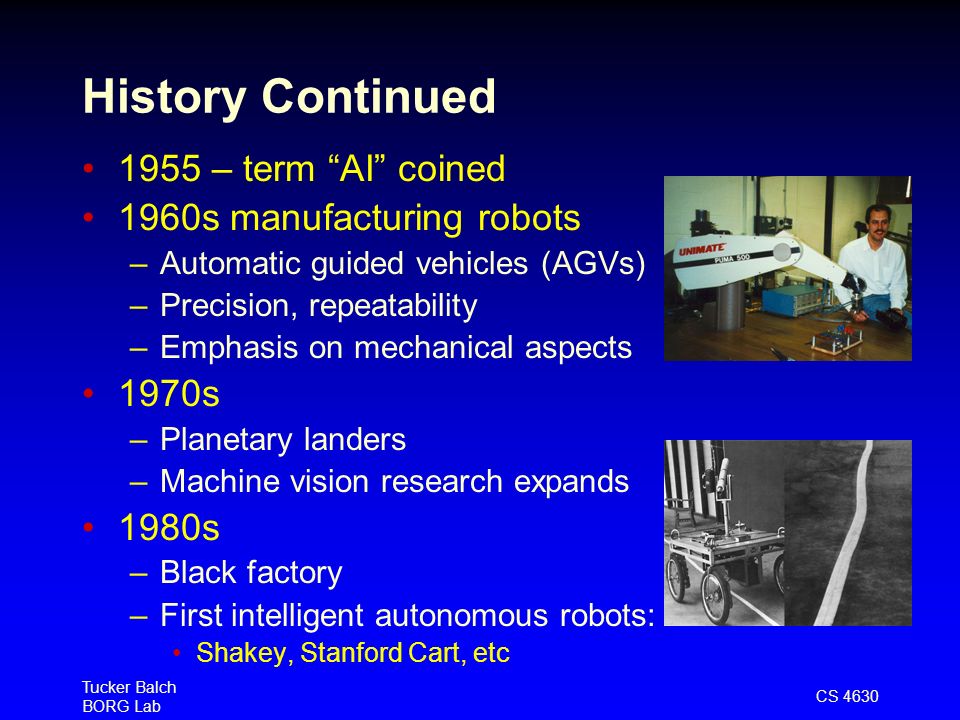 History Continued

• 1955 – term “AI” coined
• 1960s manufacturing robots
– Automatic guided vehicles (AGVs)
– Precision, repeatability
– Emphasis on mechanical aspects
• 1970s
– Planetary landers
– Machine vision research expands
• 1980s
– Black factory
– First intelligent autonomous robots:
• Shakey, Stanford Cart, etc

UNIMATE PUMA 500

Tucker Balch
BORG Lab

CS 4630